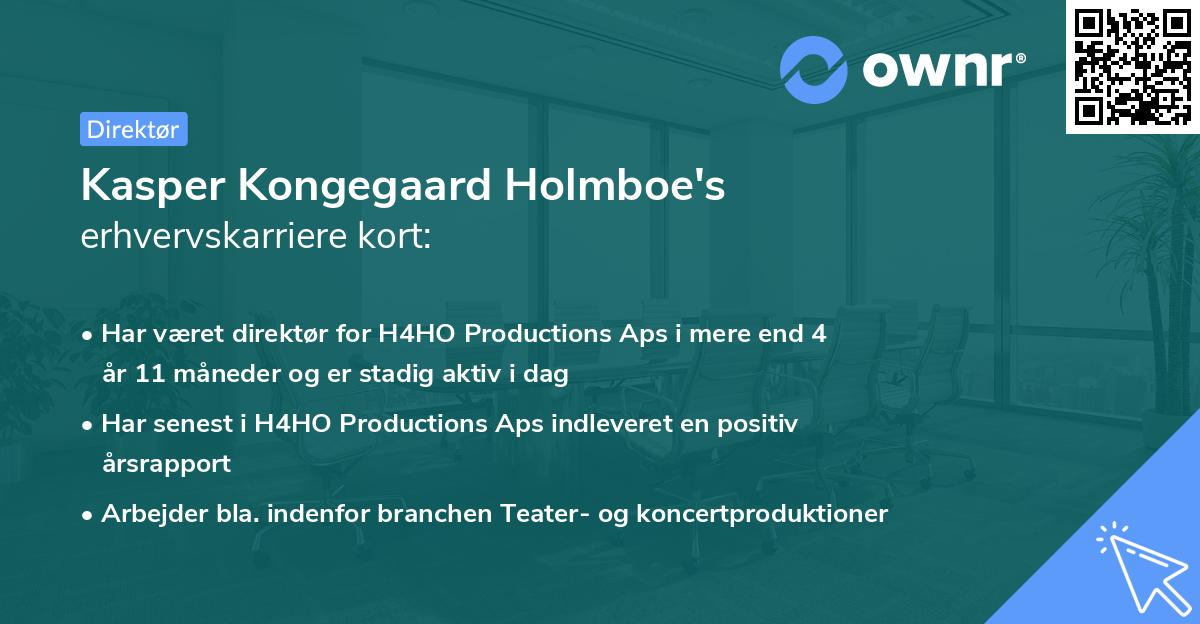 ownr®

Direktør

Kasper Kongegaard Holmboe's
erhvervskarriere kort:

• Har været direktør for H4HO Productions Aps i mere end 4 år 11 måneder og er stadig aktiv i dag

• Har senest i H4HO Productions Aps indleveret en positiv årsrapport

• Arbejder bla. indenfor branchen Teater- og koncertproduktioner